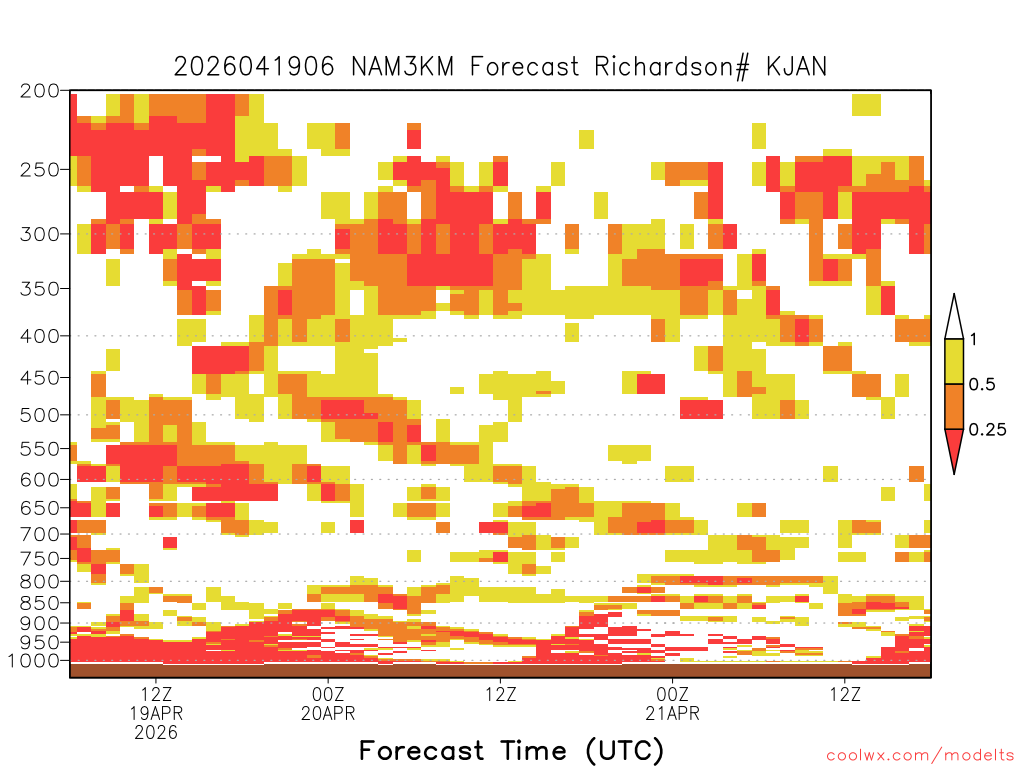 2026041906 NAM3KM Forecast Richardson# KJAN

200
250
300
350
400
450
500
550
600
650
700
750
800
850
900
950
1000

1
0.5
0.25

12Z
19APR
2026
00Z
20APR
12Z
00Z
21APR
12Z

Forecast Time (UTC)

coolwx.com/modelts